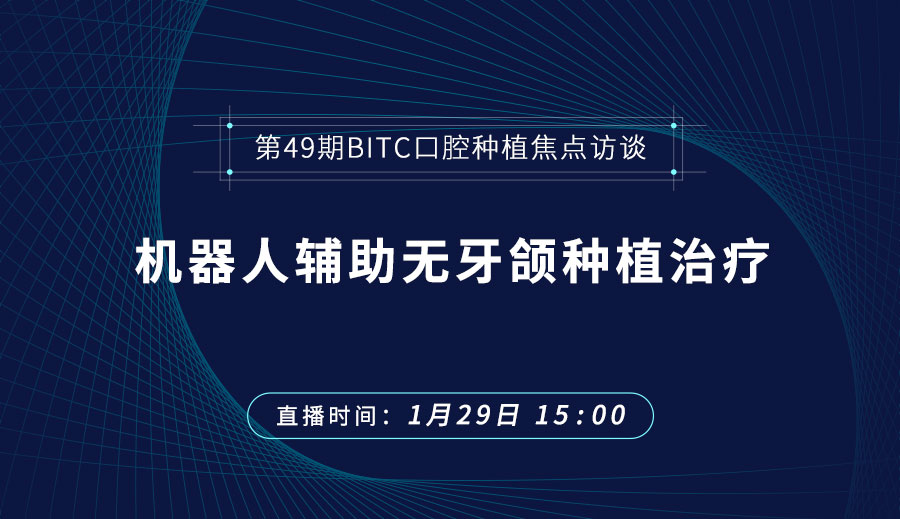 第49期BITC口腔种植焦点访谈

机器人辅助无牙颌种植治疗

直播时间：1月29日 15:00